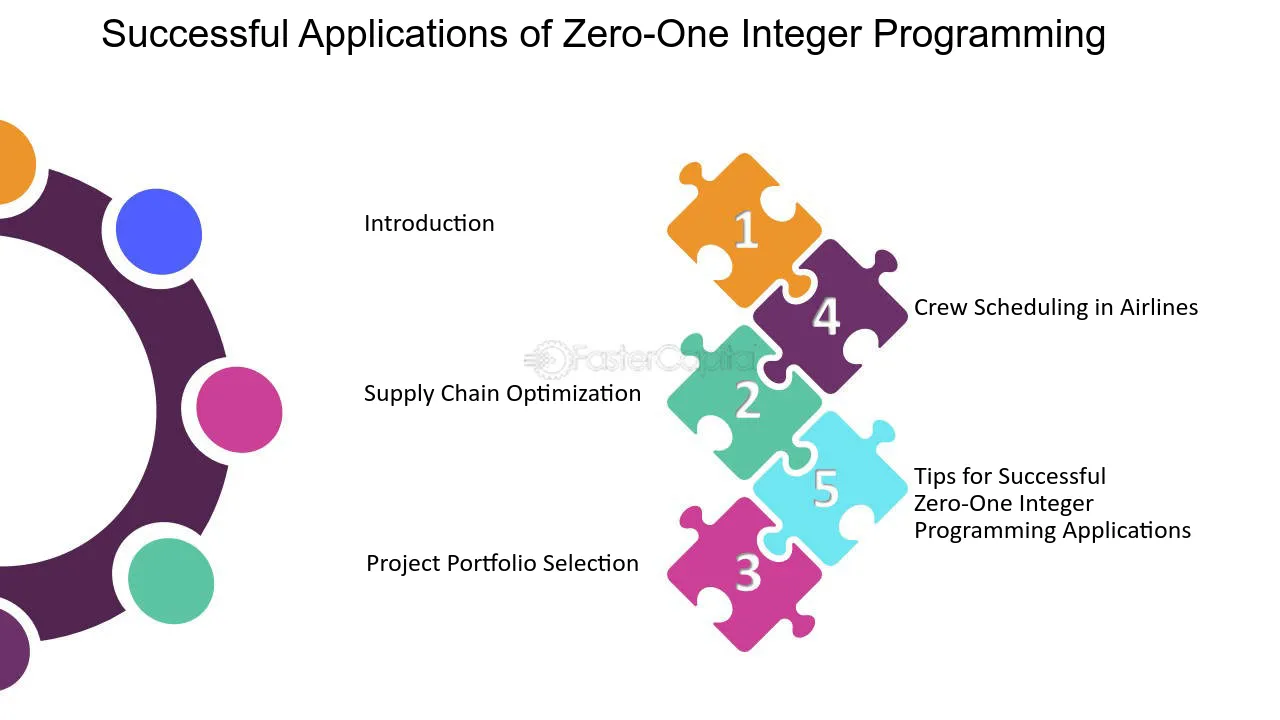 Successful Applications of Zero-One Integer Programming

Introduction

1

4

Crew Scheduling in Airlines

FasterCapital

Supply Chain Optimization

2

5

Tips for Successful Zero-One Integer Programming Applications

Project Portfolio Selection

3